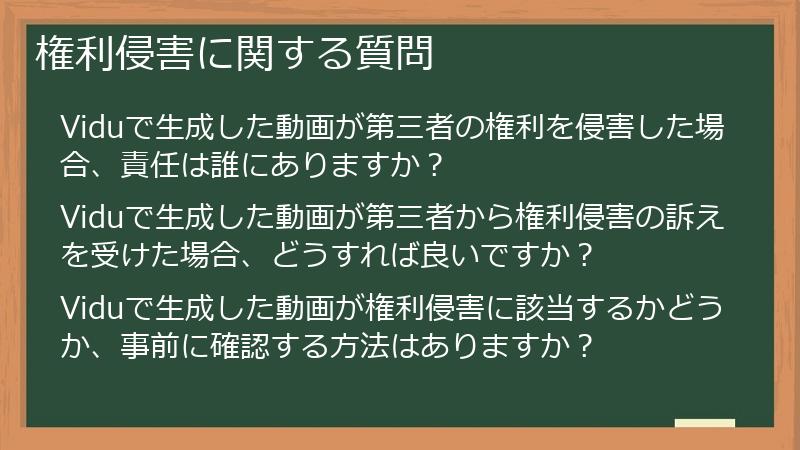 権利侵害に関する質問

Viduで生成した動画が第三者の権利を侵害した場合、責任は誰にありますか？

Viduで生成した動画が第三者から権利侵害の訴えを受けた場合、どうすれば良いですか？

Viduで生成した動画が権利侵害に該当するかどうか、事前に確認する方法はありますか？